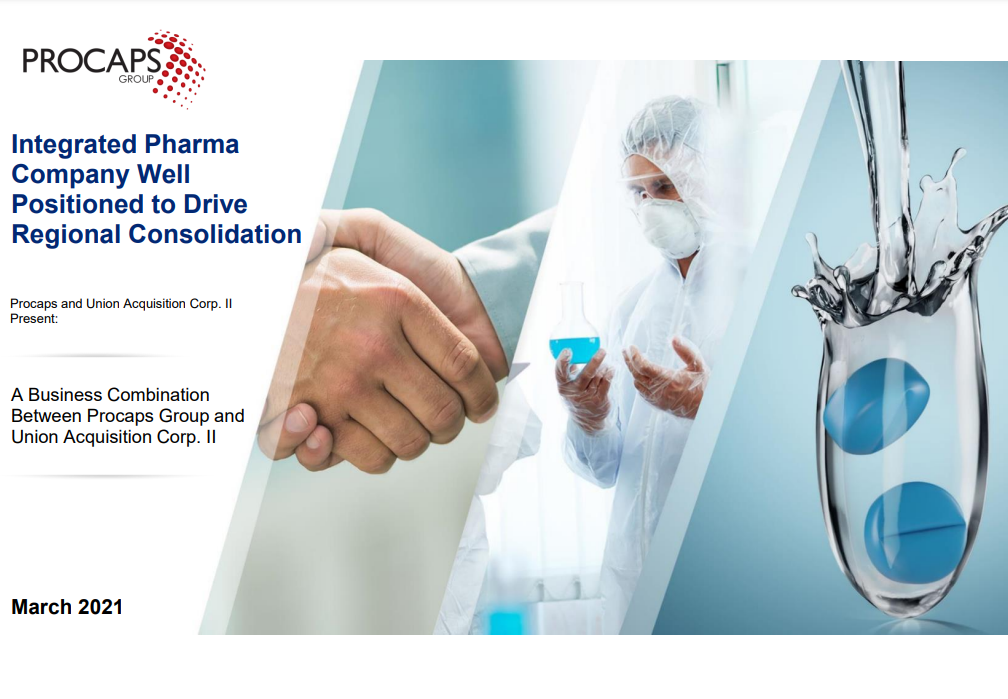 PROCAPS
GROUP

Integrated Pharma Company Well Positioned to Drive Regional Consolidation

Procaps and Union Acquisition Corp. II Present:

A Business Combination Between Procaps Group and Union Acquisition Corp. II

March 2021